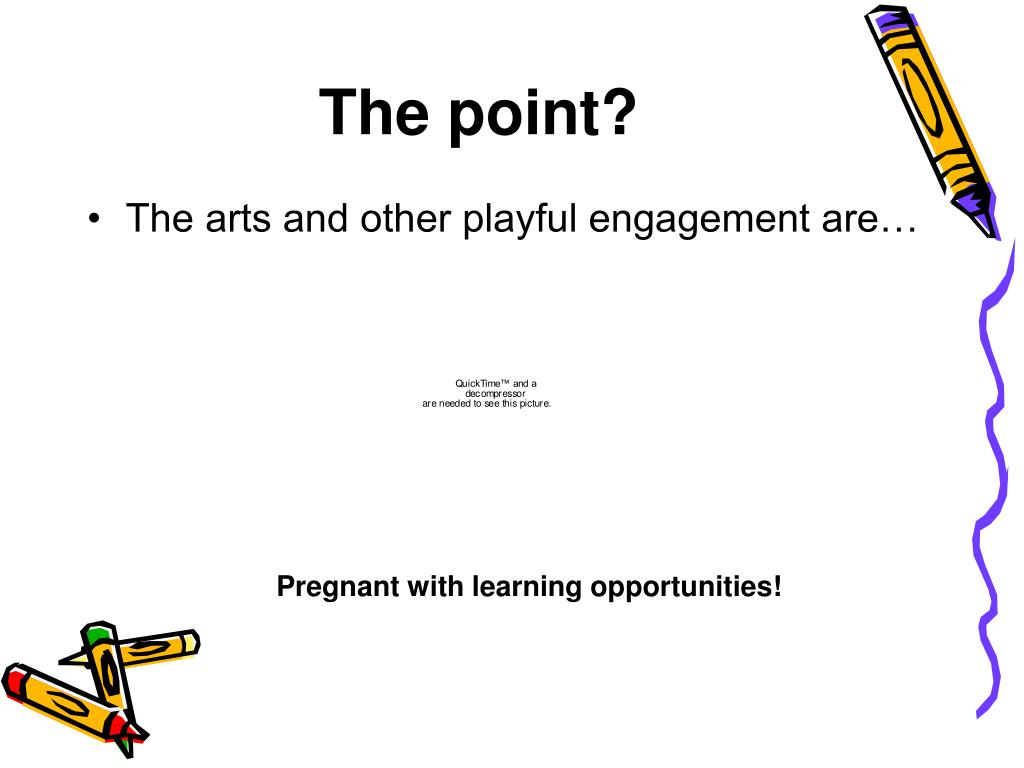 The point?

• The arts and other playful engagement are…

QuickTime™ and a decompressor are needed to see this picture.

Pregnant with learning opportunities!